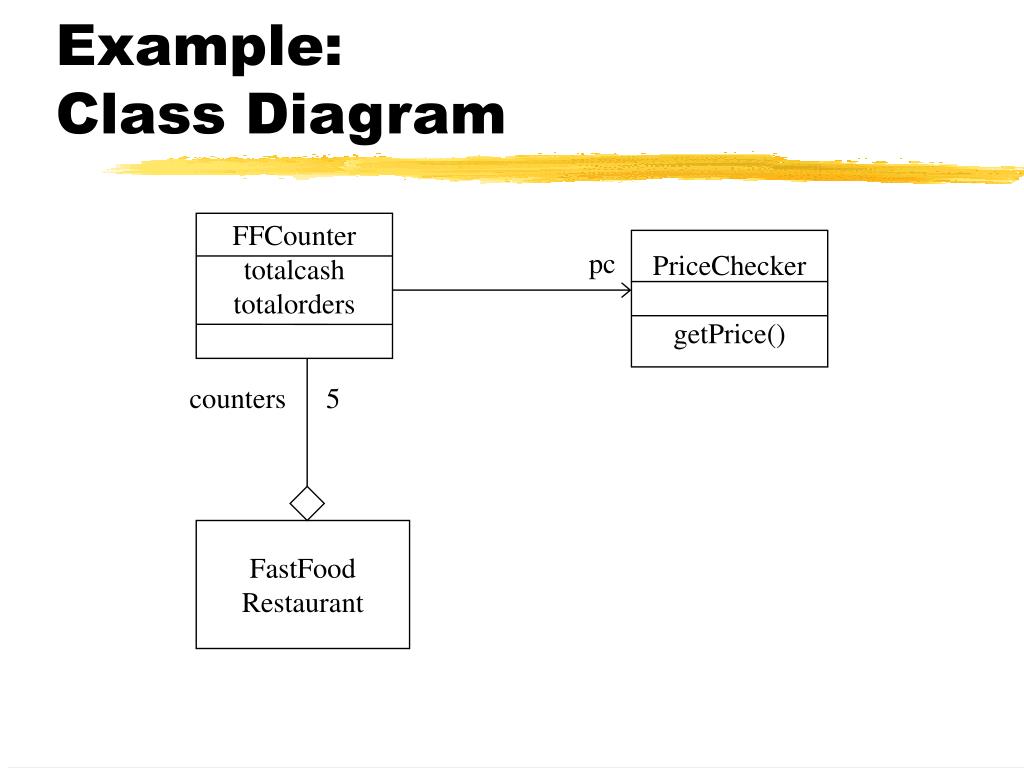 Example:
Class Diagram

FFCounter
totalcash
totalorders

pc

PriceChecker

getPrice()

counters

5

FastFood
Restaurant